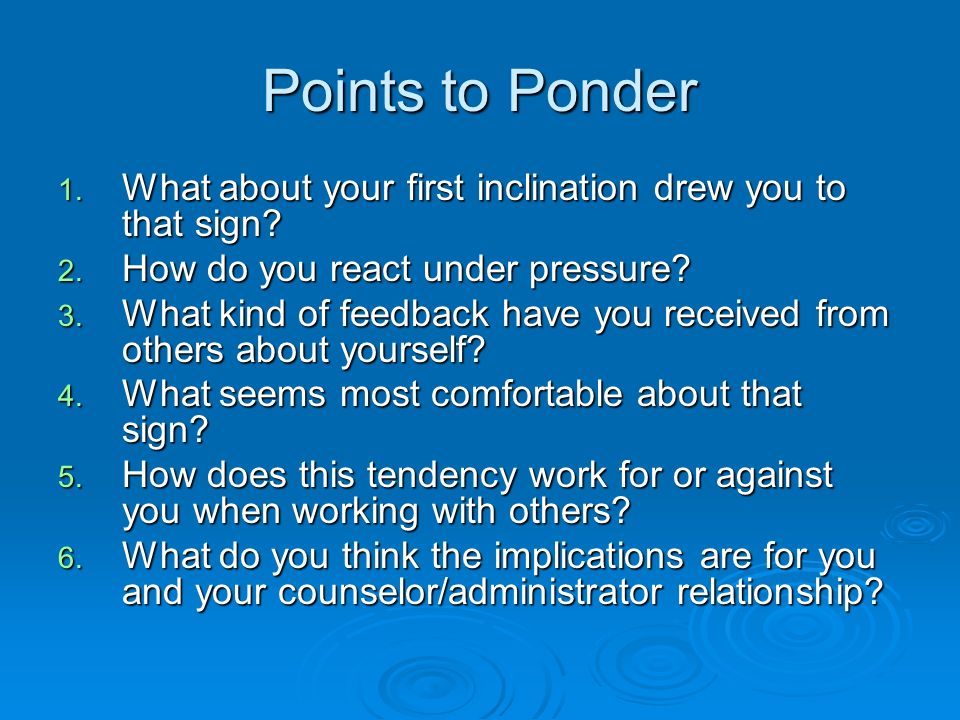 Points to Ponder

1. What about your first inclination drew you to that sign?
2. How do you react under pressure?
3. What kind of feedback have you received from others about yourself?
4. What seems most comfortable about that sign?
5. How does this tendency work for or against you when working with others?
6. What do you think the implications are for you and your counselor/administrator relationship?